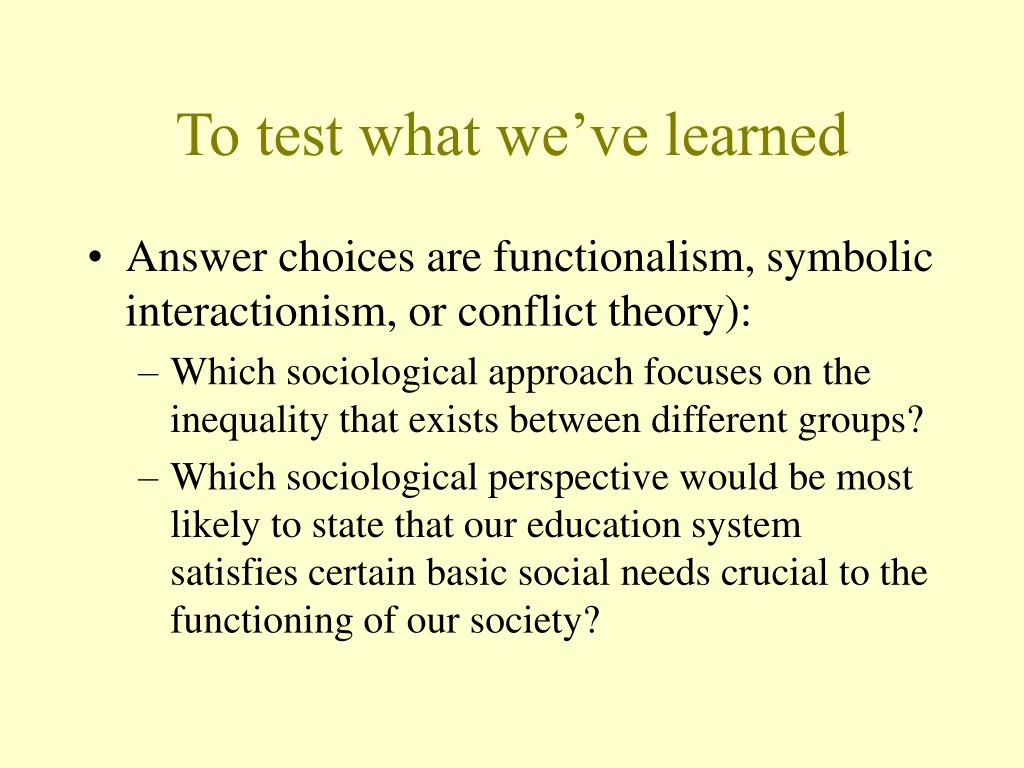 To test what we’ve learned

• Answer choices are functionalism, symbolic interactionism, or conflict theory):
– Which sociological approach focuses on the inequality that exists between different groups?
– Which sociological perspective would be most likely to state that our education system satisfies certain basic social needs crucial to the functioning of our society?